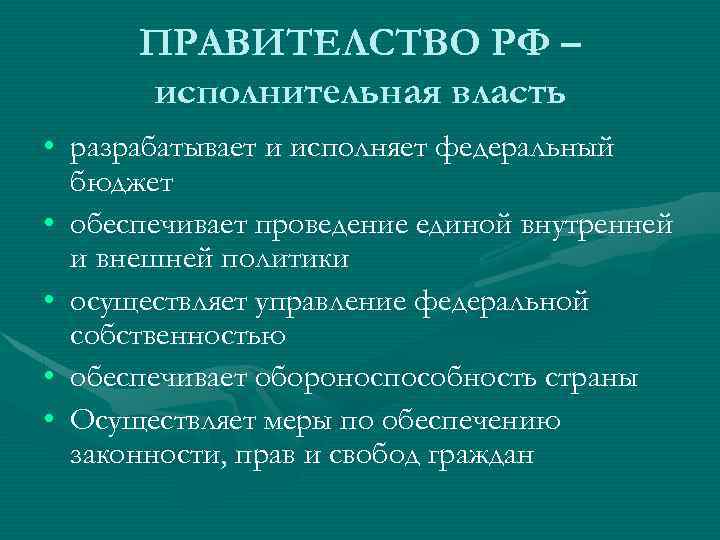 ПРАВИТЕЛСТВО РФ – исполнительная власть

• разрабатывает и исполняет федеральный бюджет
• обеспечивает проведение единой внутренней и внешней политики
• осуществляет управление федеральной собственностью
• обеспечивает обороноспособность страны
• Осуществляет меры по обеспечению законности, прав и свобод граждан